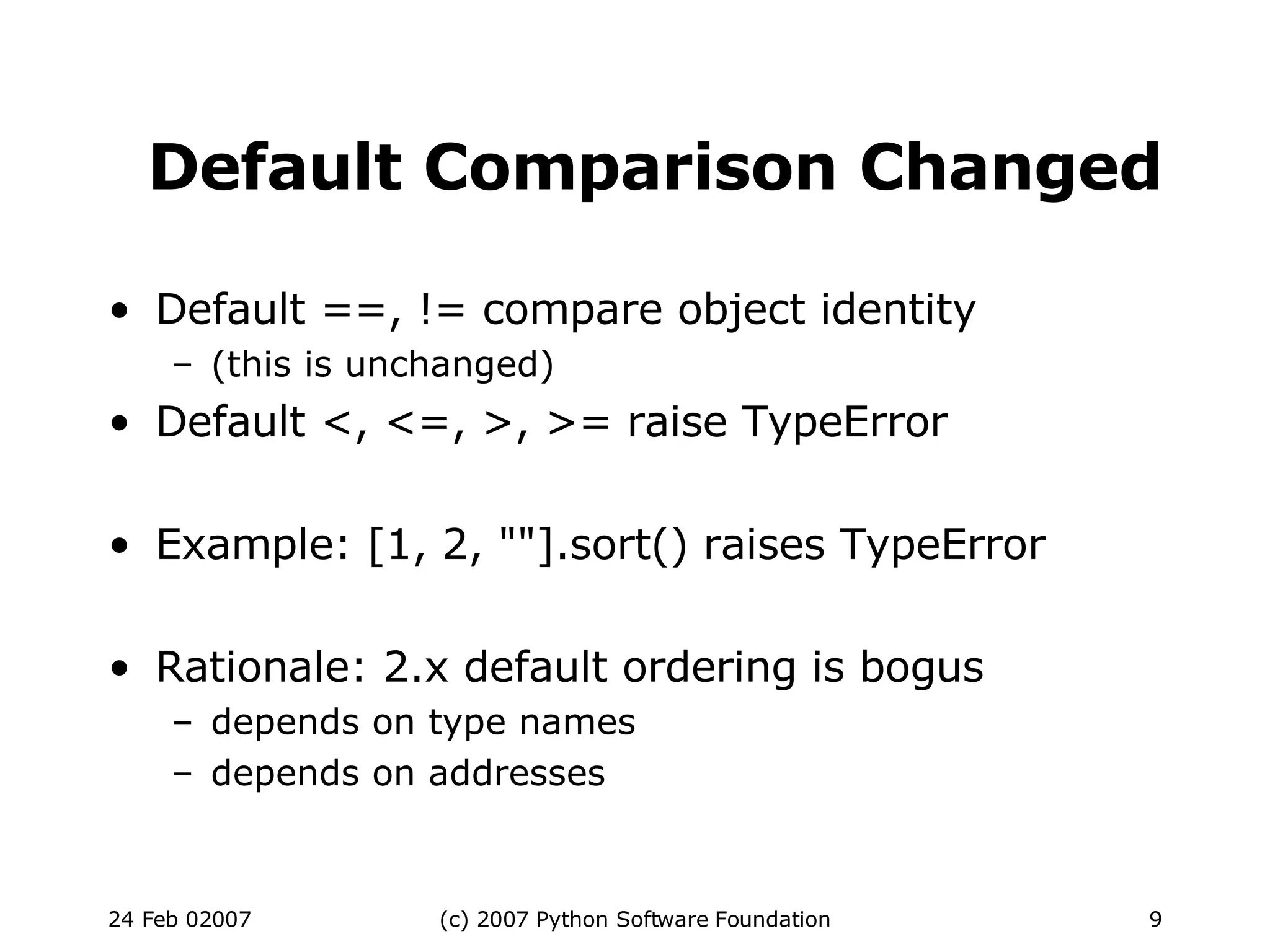 Default Comparison Changed

• Default ==, != compare object identity
  – (this is unchanged)
• Default <, <=, >, >= raise TypeError

• Example: [1, 2, ""].sort() raises TypeError

• Rationale: 2.x default ordering is bogus
  – depends on type names
  – depends on addresses

24 Feb 02007 (c) 2007 Python Software Foundation 9